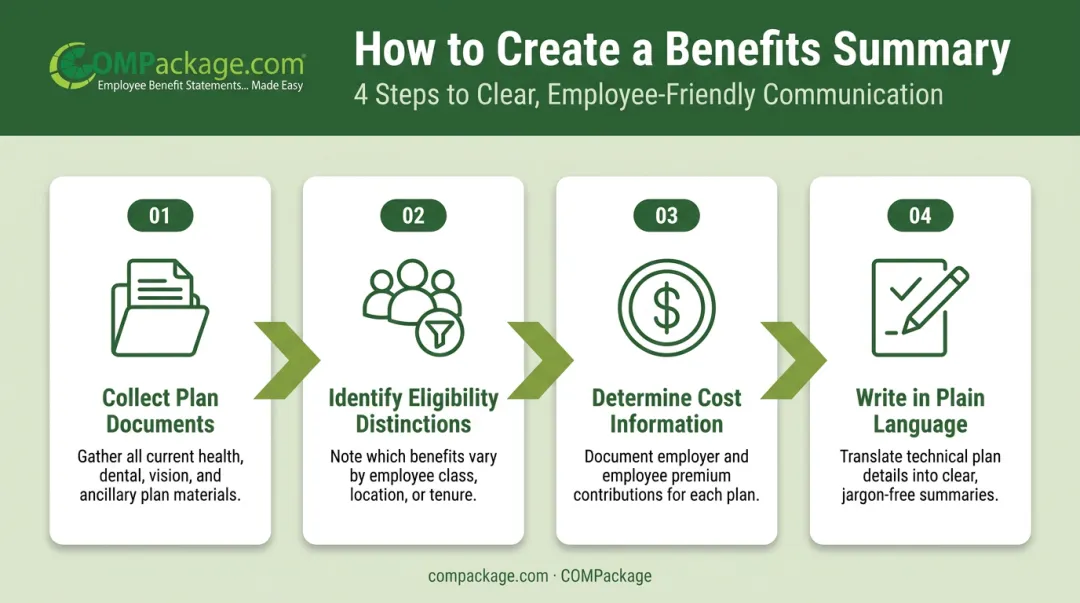 COMPackage.com
Employee Benefit Statements... Made Easy

How to Create a Benefits Summary
4 Steps to Clear, Employee-Friendly Communication

01
Collect Plan Documents
Gather all current health, dental, vision, and ancillary plan materials.

02
Identify Eligibility Distinctions
Note which benefits vary by employee class, location, or tenure.

03
$
Determine Cost Information
Document employer and employee premium contributions for each plan.

04
Write in Plain Language
Translate technical plan details into clear, jargon-free summaries.

compackage.com · COMPackage